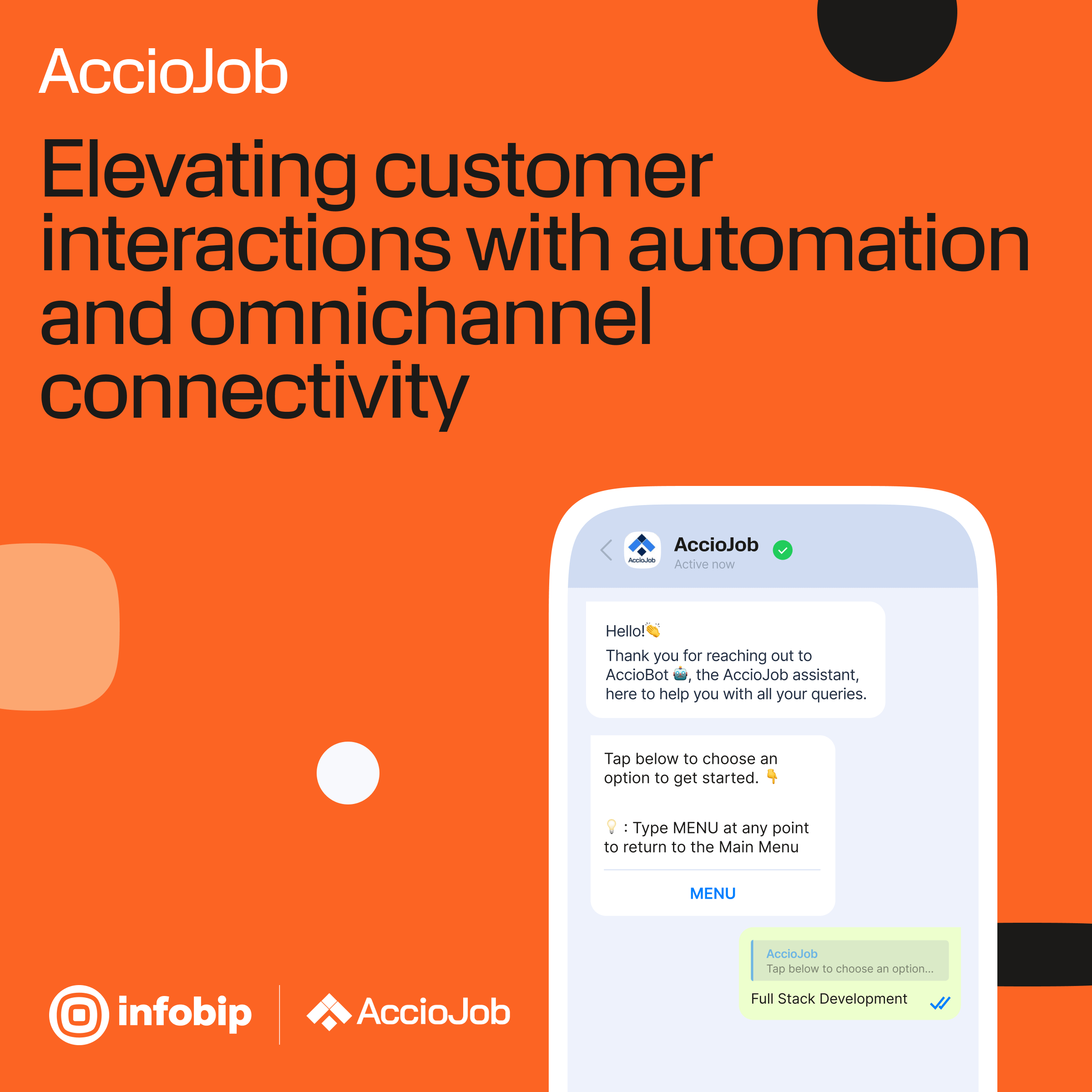 AccioJob

Elevating customer interactions with automation and omnichannel connectivity

AccioJob

AccioJob
Active now

Hello!👏
Thank you for reaching out to AccioBot 🤖, the AccioJob assistant, here to help you with all your queries.

Tap below to choose an option to get started. 👇

💡 : Type MENU at any point to return to the Main Menu

MENU

AccioJob
Tap below to choose an option...

Full Stack Development

infobip

AccioJob